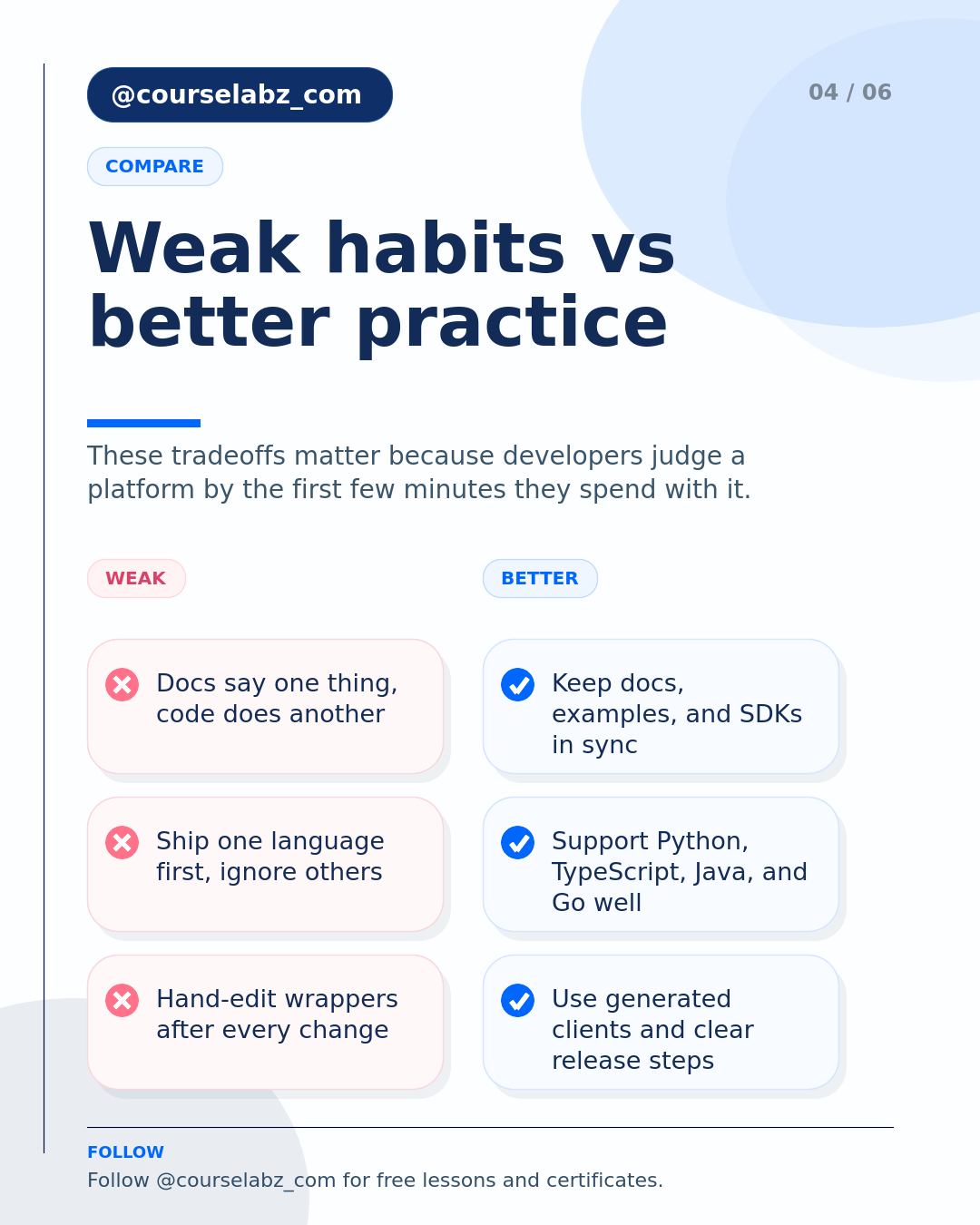 @courselabz_com

04 / 06

COMPARE

Weak habits vs better practice

These tradeoffs matter because developers judge a platform by the first few minutes they spend with it.

WEAK

Docs say one thing, code does another

Ship one language first, ignore others

Hand-edit wrappers after every change

BETTER

Keep docs, examples, and SDKs in sync

Support Python, TypeScript, Java, and Go well

Use generated clients and clear release steps

FOLLOW

Follow @courselabz_com for free lessons and certificates.